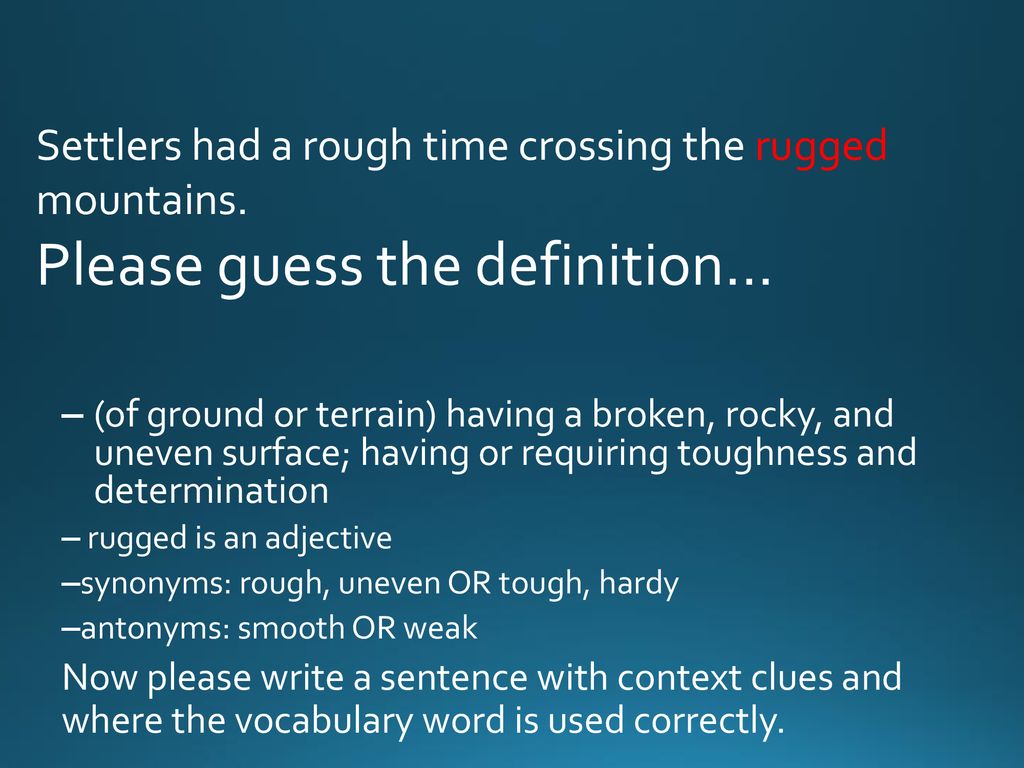 Settlers had a rough time crossing the rugged mountains.
Please guess the definition…

– (of ground or terrain) having a broken, rocky, and uneven surface; having or requiring toughness and determination
– rugged is an adjective
–synonyms: rough, uneven OR tough, hardy
–antonyms: smooth OR weak

Now please write a sentence with context clues and where the vocabulary word is used correctly.